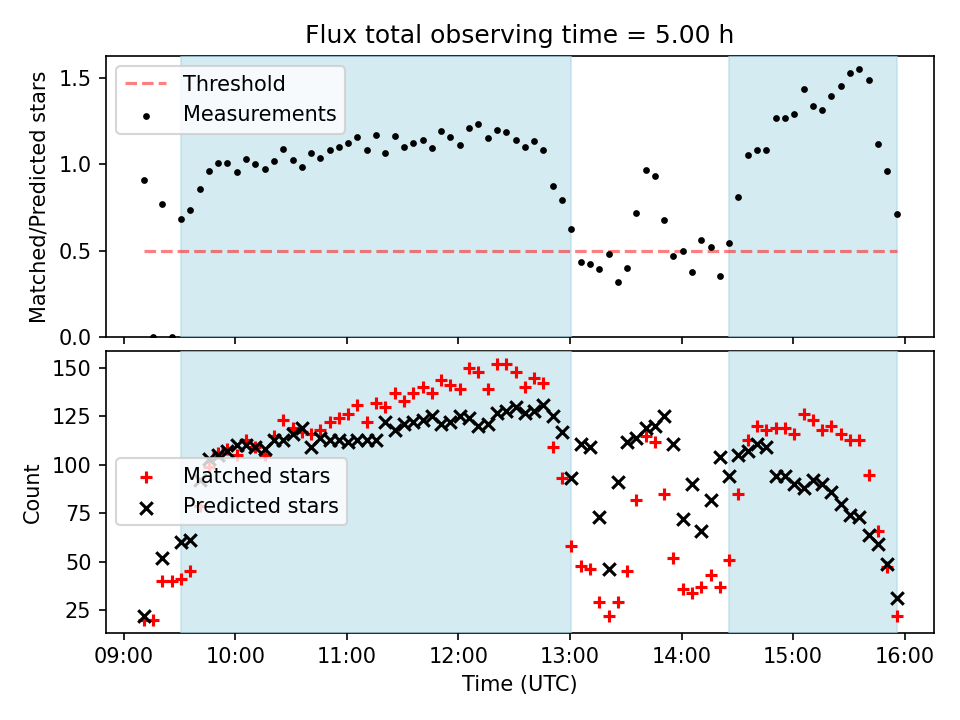 Flux total observing time = 5.00 h

Threshold
Measurements

Matched/Predicted stars

1.5
1.0
0.5
0.0

Matched stars
Predicted stars

Count

150
125
100
75
50
25

09:00 10:00 11:00 12:00 13:00 14:00 15:00 16:00

Time (UTC)